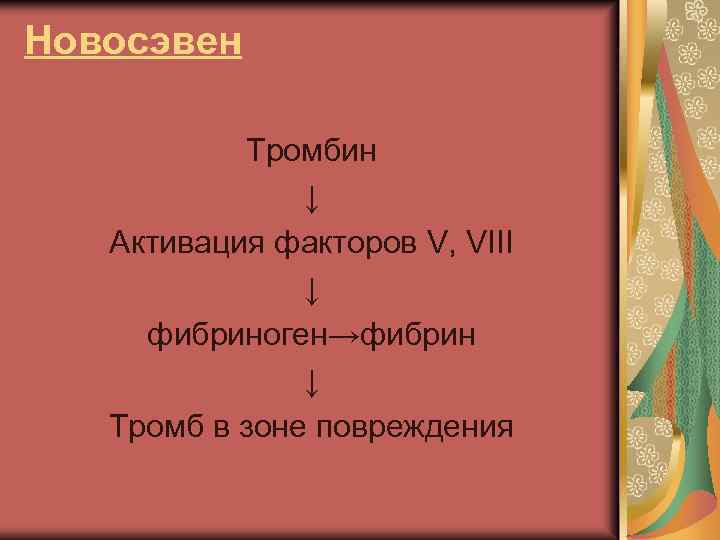 Новосэвен

Тромбин
↓
Активация факторов V, VIII
↓
фибриноген→фибрин
↓
Тромб в зоне повреждения